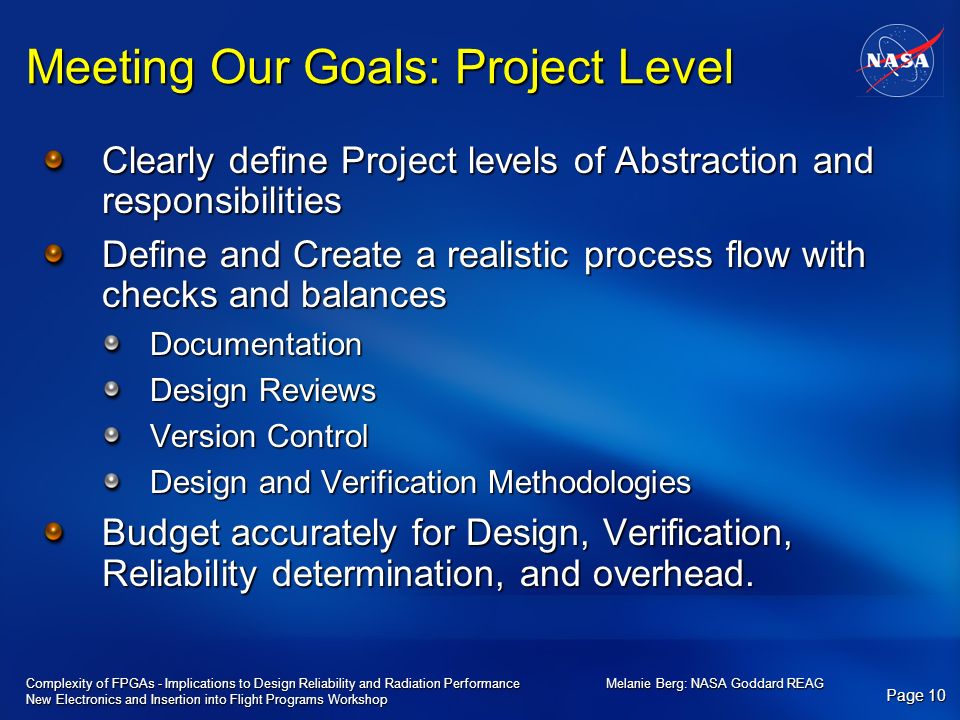 Meeting Our Goals: Project Level

NASA

Clearly define Project levels of Abstraction and responsibilities

Define and Create a realistic process flow with checks and balances

Documentation

Design Reviews

Version Control

Design and Verification Methodologies

Budget accurately for Design, Verification, Reliability determination, and overhead.

Complexity of FPGAs - Implications to Design Reliability and Radiation Performance
New Electronics and Insertion into Flight Programs Workshop

Melanie Berg: NASA Goddard REAG

Page 10